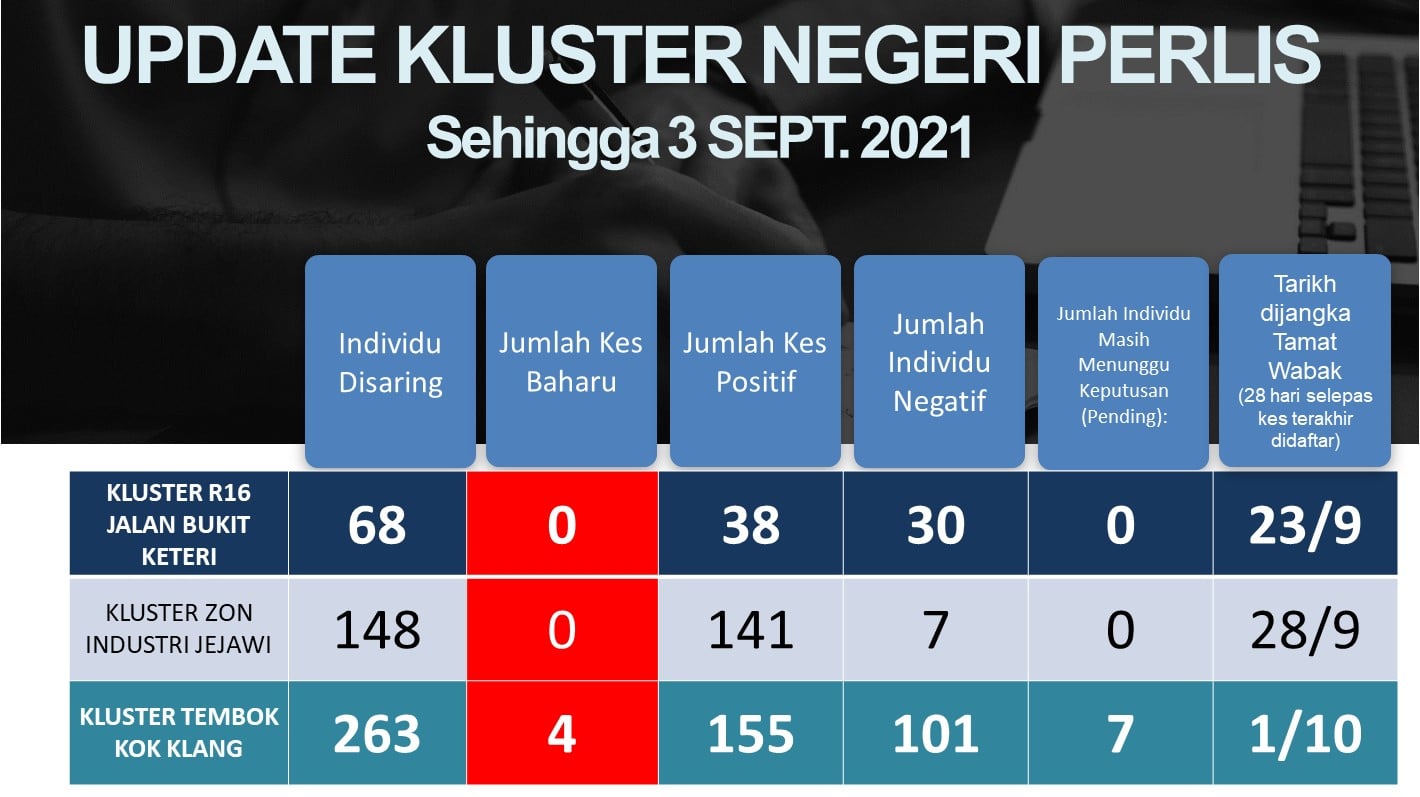 UPDATE KLUSTER NEGERI PERLIS
Sehingga 3 SEPT. 2021

| | Individu Disaring | Jumlah Kes Baharu | Jumlah Kes Positif | Jumlah Individu Negatif | Jumlah Individu Masih Menunggu Keputusan (Pending): | Tarikh dijangka Tamat Wabak (28 hari selepas kes terakhir didaftar) |
|---|---|---|---|---|---|---|
| KLUSTER R16 JALAN BUKIT KETERI | 68 | 0 | 38 | 30 | 0 | 23/9 |
| KLUSTER ZON INDUSTRI JEJAWI | 148 | 0 | 141 | 7 | 0 | 28/9 |
| KLUSTER TEMBOK KOK KLANG | 263 | 4 | 155 | 101 | 7 | 1/10 |